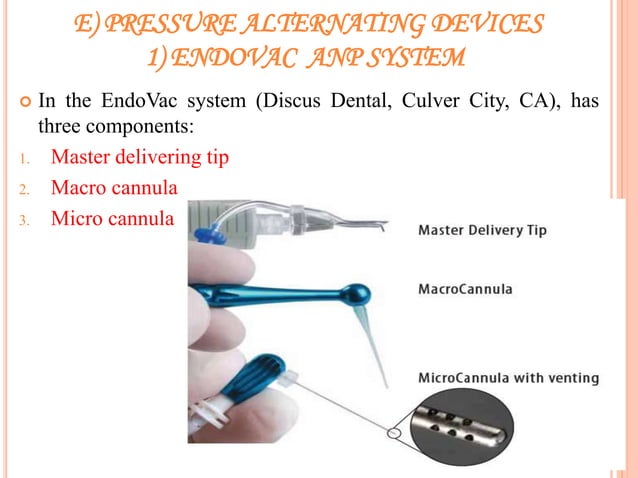 E) PRESSURE ALTERNATING DEVICES
1) ENDOVAC ANP SYSTEM

In the EndoVac system (Discus Dental, Culver City, CA), has three components:

1. Master delivering tip
2. Macro cannula
3. Micro cannula

Master Delivery Tip

MacroCannula

MicroCannula with venting